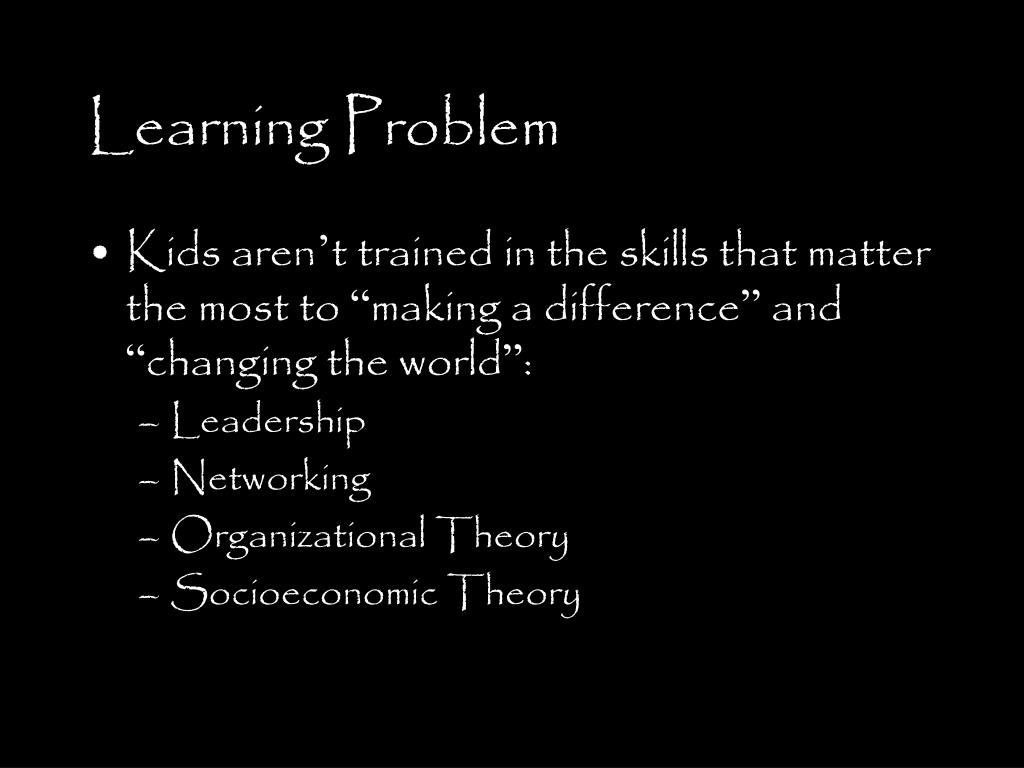 Learning Problem

• Kids aren’t trained in the skills that matter the most to “making a difference” and “changing the world”:
– Leadership
– Networking
– Organizational Theory
– Socioeconomic Theory